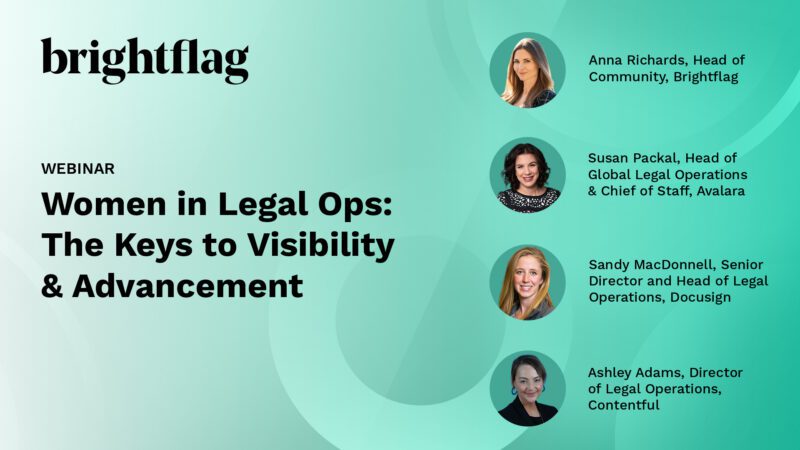 brightflag

WEBINAR

Women in Legal Ops: The Keys to Visibility & Advancement

Anna Richards, Head of Community, Brightflag

Susan Packal, Head of Global Legal Operations & Chief of Staff, Avalara

Sandy MacDonnell, Senior Director and Head of Legal Operations, Docusign

Ashley Adams, Director of Legal Operations, Contentful